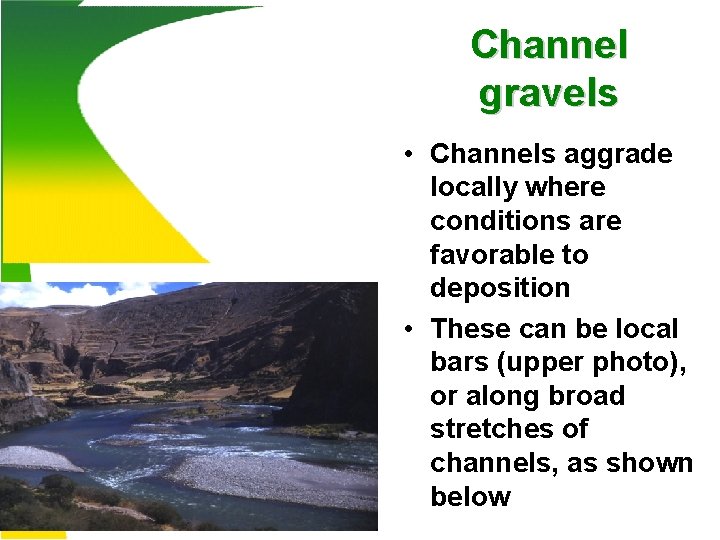 Channel gravels

• Channels aggrade locally where conditions are favorable to deposition

• These can be local bars (upper photo), or along broad stretches of channels, as shown below